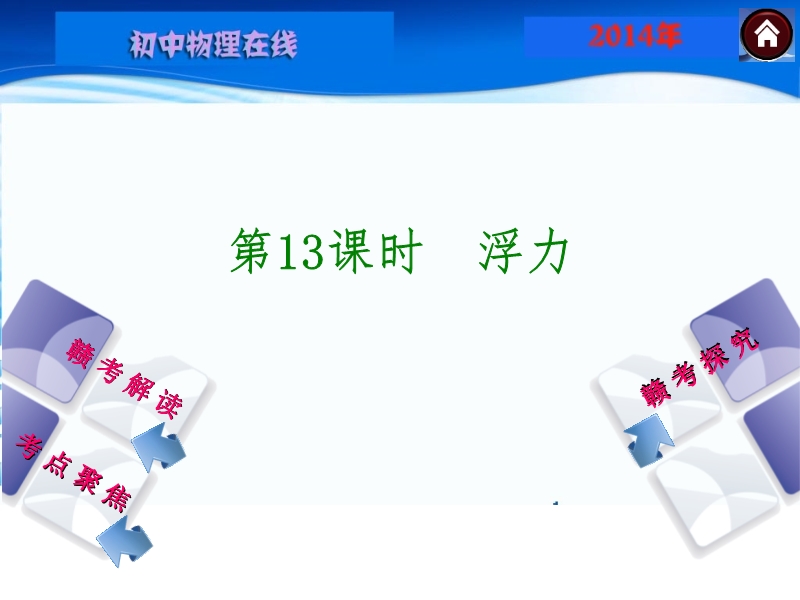 初中物理在线

2014年

第13课时　浮力

赣考解读

考点聚焦

赣考探究